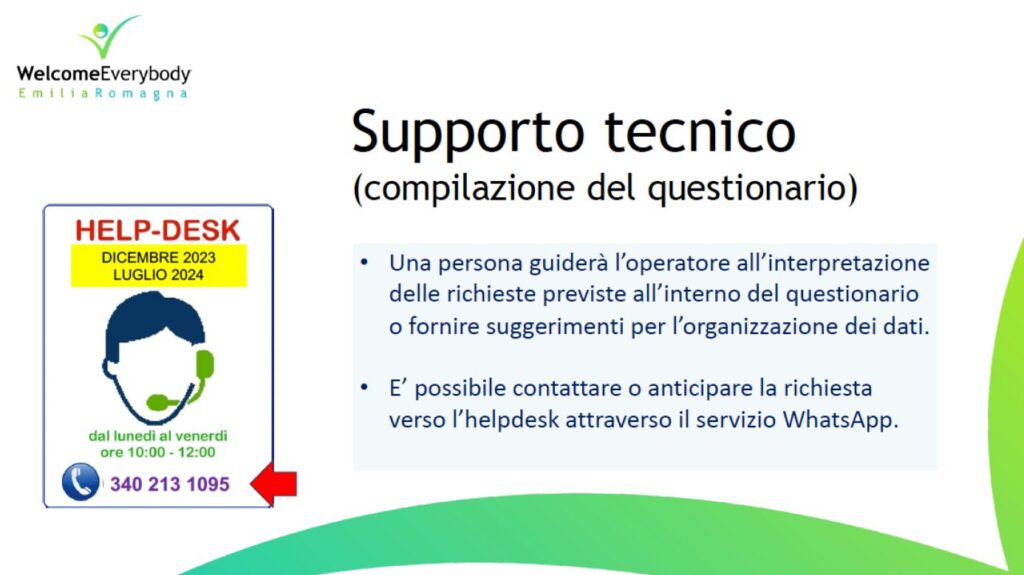 WelcomeEverybody
EmiliaRomagna

Supporto tecnico
(compilazione del questionario)

HELP-DESK
DICEMBRE 2023
LUGLIO 2024

dal lunedì al venerdì
ore 10:00 - 12:00

340 213 1095

• Una persona guiderà l'operatore all'interpretazione delle richieste previste all'interno del questionario o fornire suggerimenti per l'organizzazione dei dati.

• E' possibile contattare o anticipare la richiesta verso l'helpdesk attraverso il servizio WhatsApp.